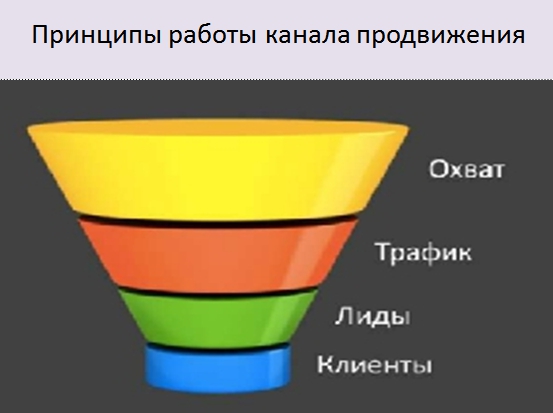 Принципы работы канала продвижения

Охват

Трафик

Лиды

Клиенты